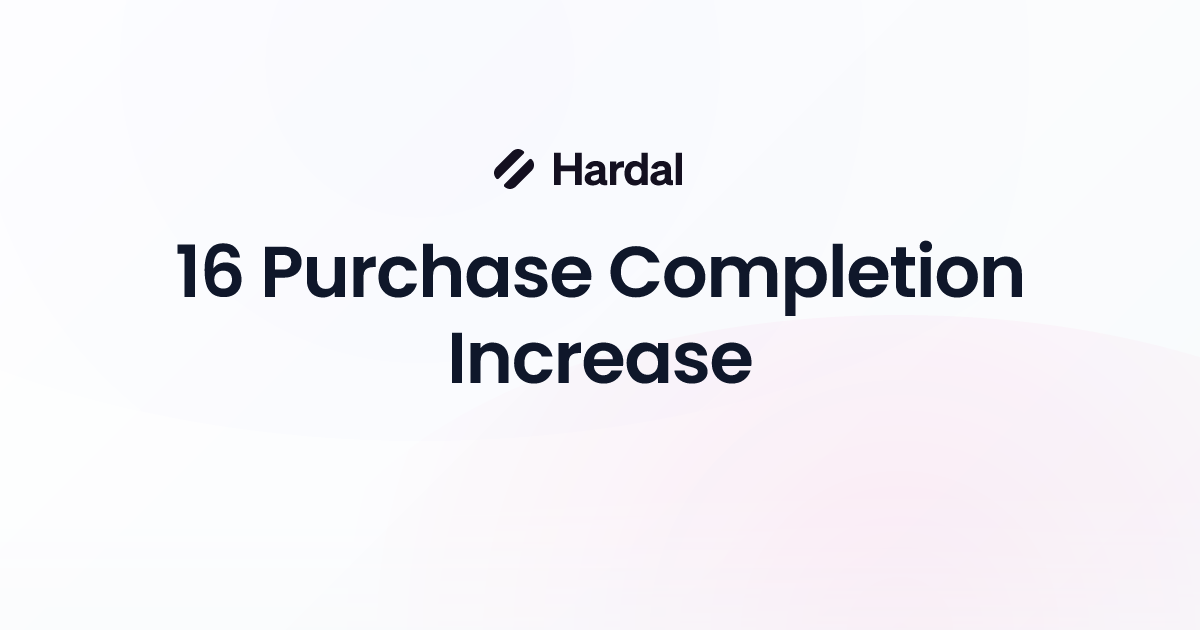 Hardal

16 Purchase Completion Increase